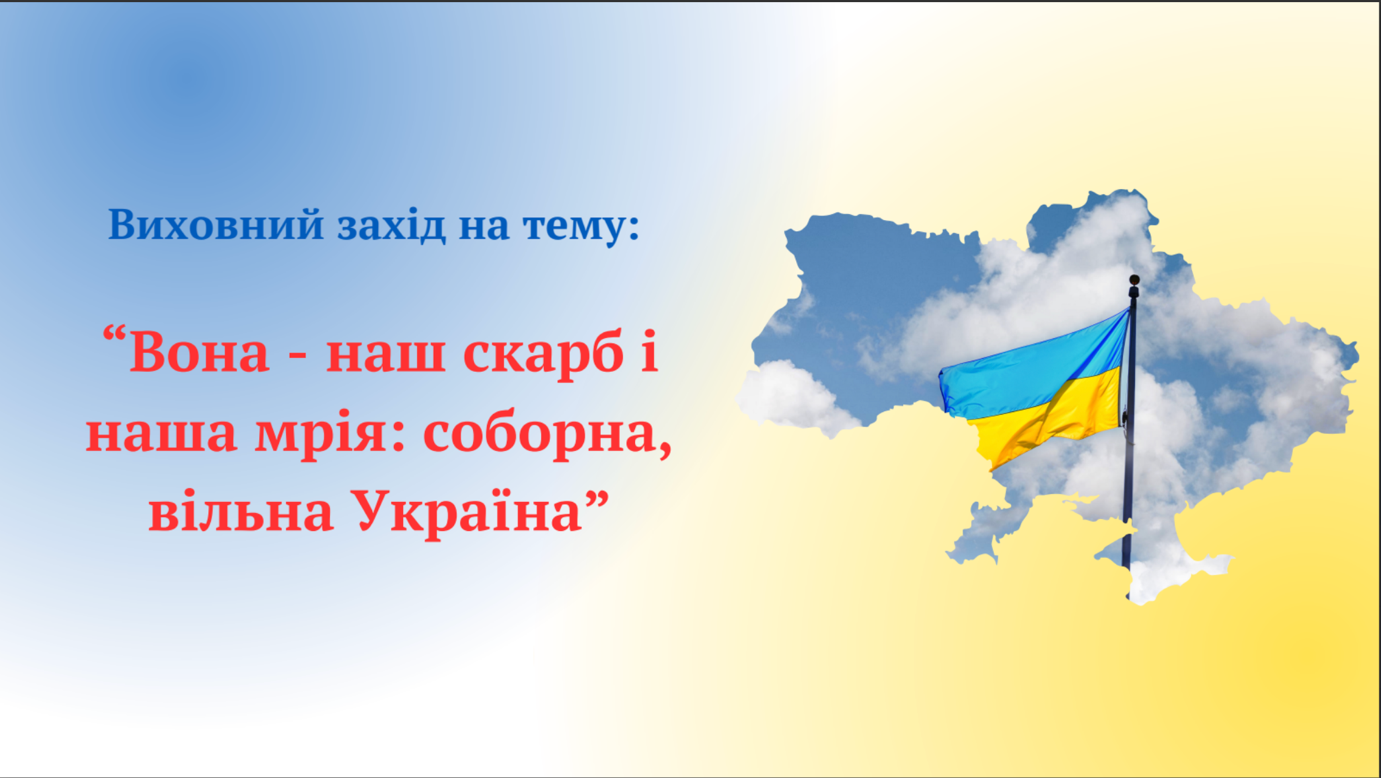 Виховний захід на тему:

“Вона - наш скарб і наша мрія: соборна, вільна Україна”